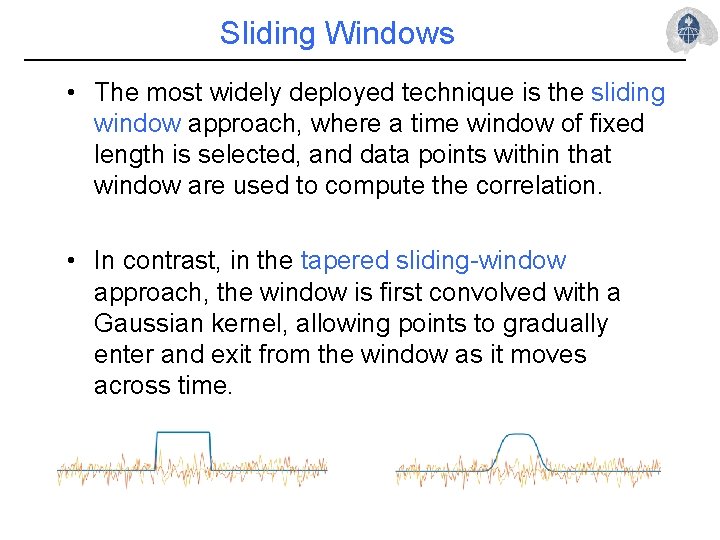 Sliding Windows

• The most widely deployed technique is the sliding window approach, where a time window of fixed length is selected, and data points within that window are used to compute the correlation.

• In contrast, in the tapered sliding-window approach, the window is first convolved with a Gaussian kernel, allowing points to gradually enter and exit from the window as it moves across time.